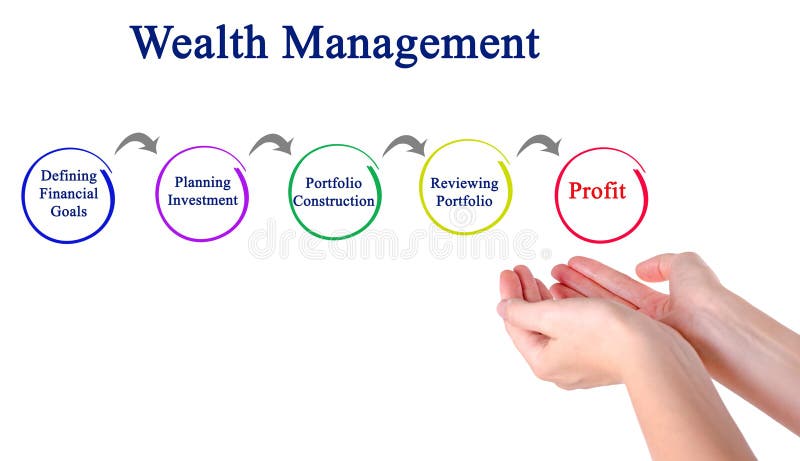 Wealth Management

Defining Financial Goals

Planning Investment

Portfolio Construction

Reviewing Portfolio

Profit

dreamstime